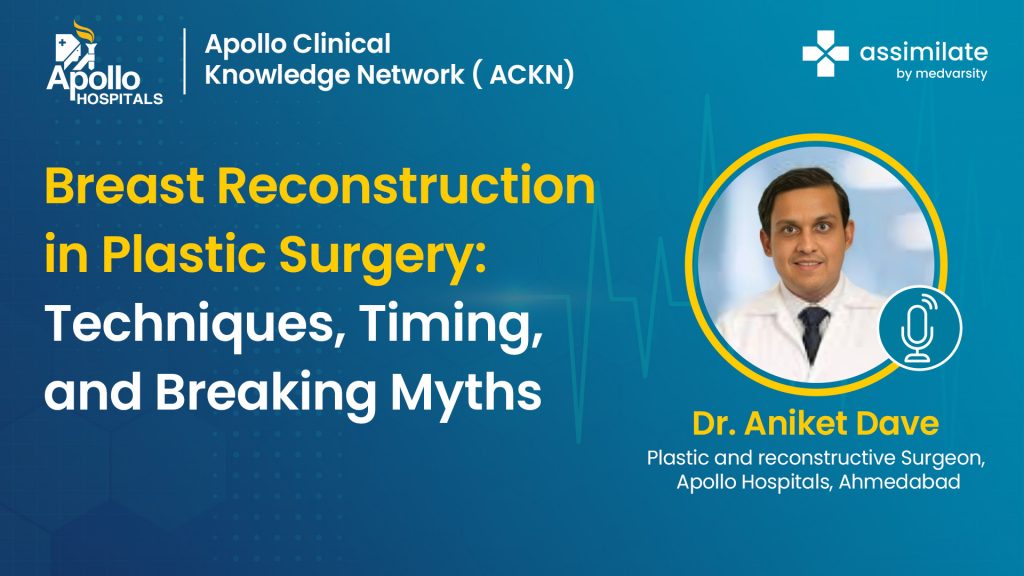 Apollo HOSPITALS

Apollo Clinical Knowledge Network ( ACKN)

assimilate by medvarsity

Breast Reconstruction in Plastic Surgery: Techniques, Timing, and Breaking Myths

Dr. Aniket Dave

Plastic and reconstructive Surgeon, Apollo Hospitals, Ahmedabad